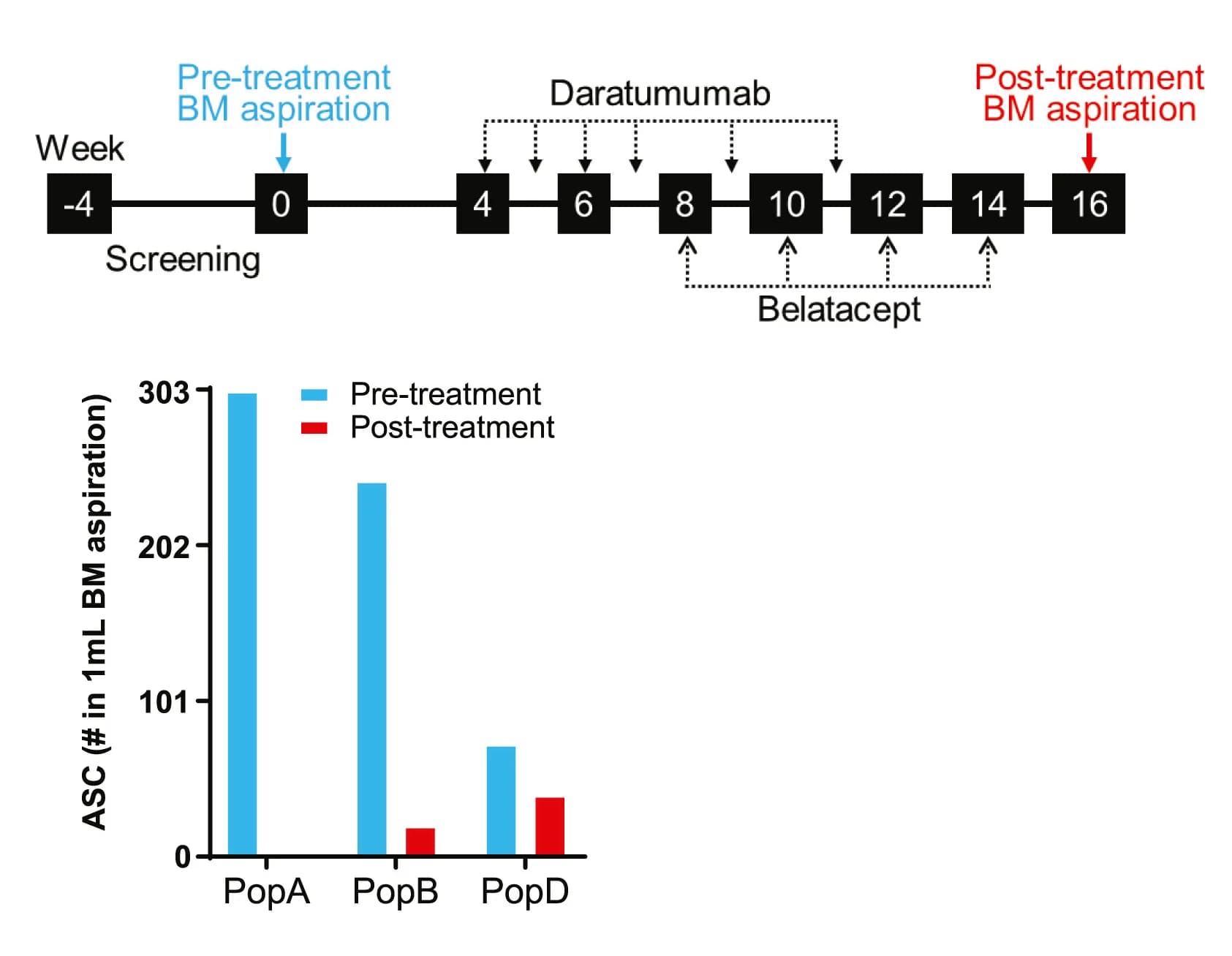 Pre-treatment BM aspiration

Daratumumab

Post-treatment BM aspiration

Week

-4

0

4

6

8

10

12

14

16

Screening

Belatacept

ASC (# in 1mL BM aspiration)

303

202

101

0

Pre-treatment

Post-treatment

PopA

PopB

PopD